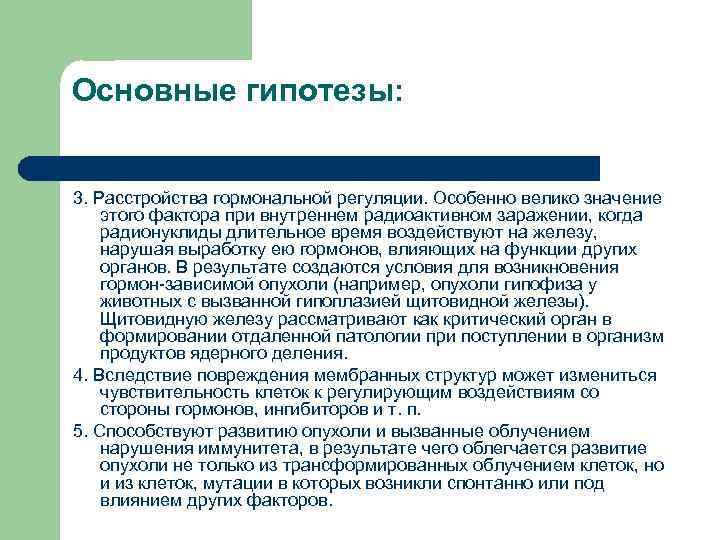 Основные гипотезы:

3. Расстройства гормональной регуляции. Особенно велико значение этого фактора при внутреннем радиоактивном заражении, когда радионуклиды длительное время воздействуют на железу, нарушая выработку ею гормонов, влияющих на функции других органов. В результате создаются условия для возникновения гормон-зависимой опухоли (например, опухоли гипофиза у животных с вызванной гипоплазией щитовидной железы). Щитовидную железу рассматривают как критический орган в формировании отдаленной патологии при поступлении в организм продуктов ядерного деления.

4. Вследствие повреждения мембранных структур может измениться чувствительность клеток к регулирующим воздействиям со стороны гормонов, ингибиторов и т. п.

5. Способствуют развитию опухоли и вызванные облучением нарушения иммунитета, в результате чего облегчается развитие опухоли не только из трансформированных облучением клеток, но и из клеток, мутации в которых возникли спонтанно или под влиянием других факторов.